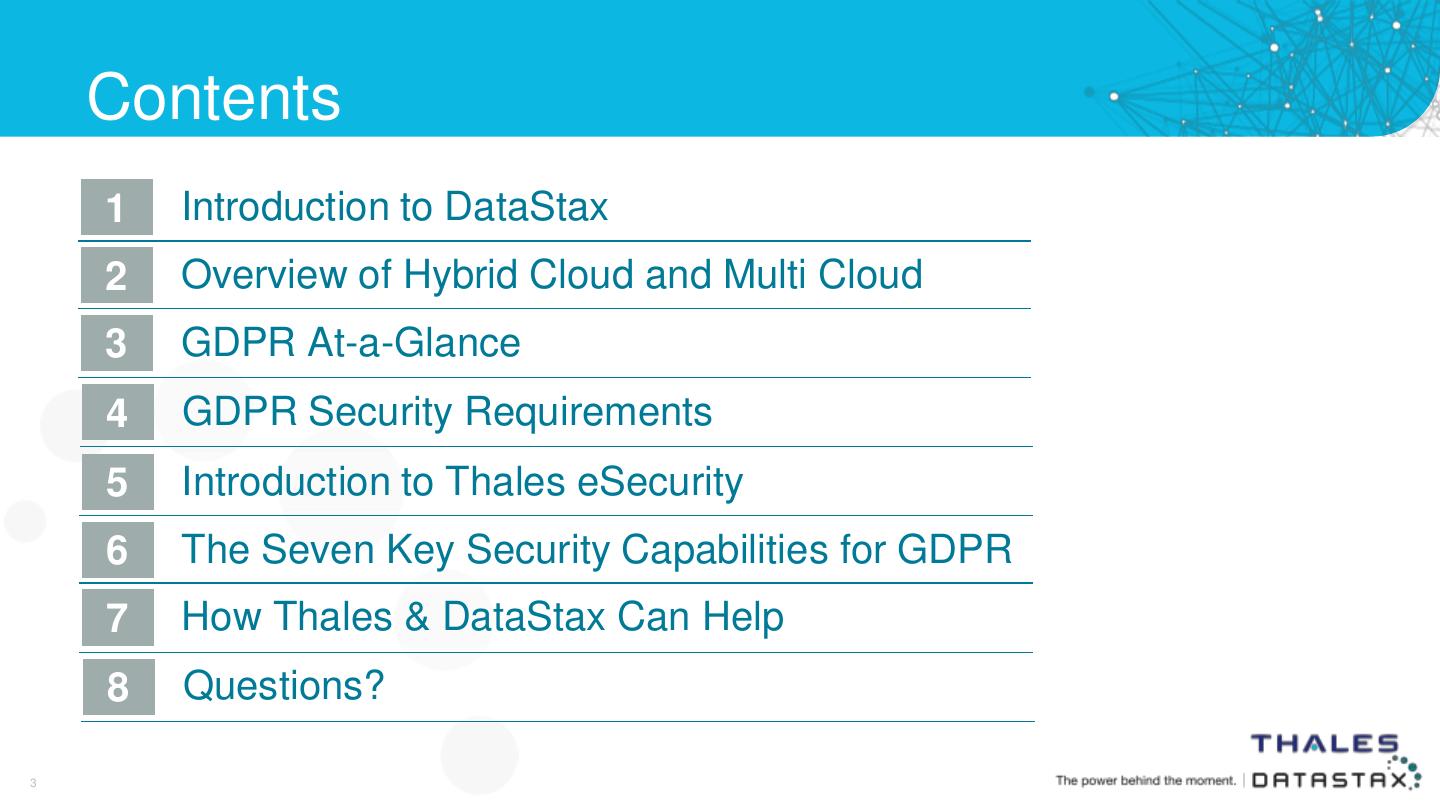 Contents

1 Introduction to DataStax

2 Overview of Hybrid Cloud and Multi Cloud

3 GDPR At-a-Glance

4 GDPR Security Requirements

5 Introduction to Thales eSecurity

6 The Seven Key Security Capabilities for GDPR

7 How Thales & DataStax Can Help

8 Questions?

3

THALES

The power behind the moment. | DATASTAX